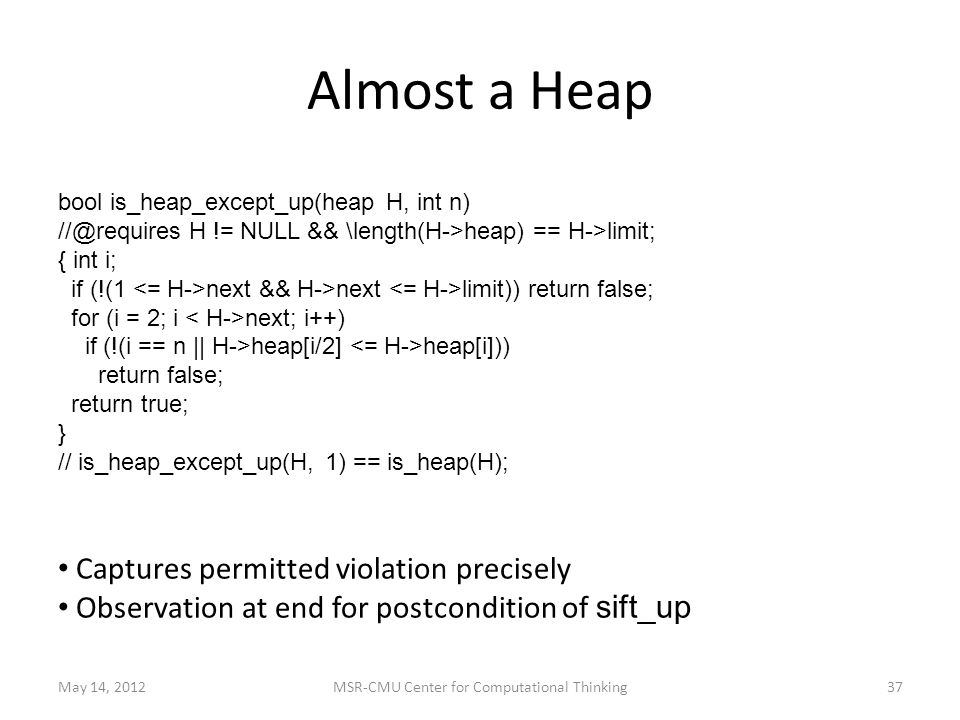 Almost a Heap

bool is_heap_except_up(heap H, int n)
//@requires H != NULL && \length(H->heap) == H->limit;
{ int i;
if (!(1 <= H->next && H->next <= H->limit)) return false;
for (i = 2; i < H->next; i++)
if (!(i == n || H->heap[i/2] <= H->heap[i]))
return false;
return true;
}
// is_heap_except_up(H, 1) == is_heap(H);

• Captures permitted violation precisely
• Observation at end for postcondition of sift_up

May 14, 2012
MSR-CMU Center for Computational Thinking
37